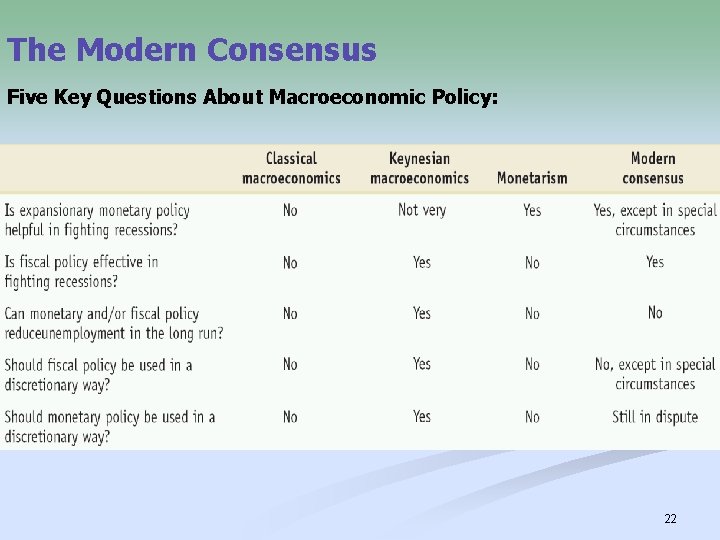 The Modern Consensus

Five Key Questions About Macroeconomic Policy:

| | Classical macroeconomics | Keynesian macroeconomics | Monetarism | Modern consensus |
|---|---|---|---|---|
| Is expansionary monetary policy helpful in fighting recessions? | No | Not very | Yes | Yes, except in special circumstances |
| Is fiscal policy effective in fighting recessions? | No | Yes | No | Yes |
| Can monetary and/or fiscal policy reduceunemployment in the long run? | No | Yes | No | No |
| Should fiscal policy be used in a discretionary way? | No | Yes | No | No, except in special circumstances |
| Should monetary policy be used in a discretionary way? | No | Yes | No | Still in dispute |

22